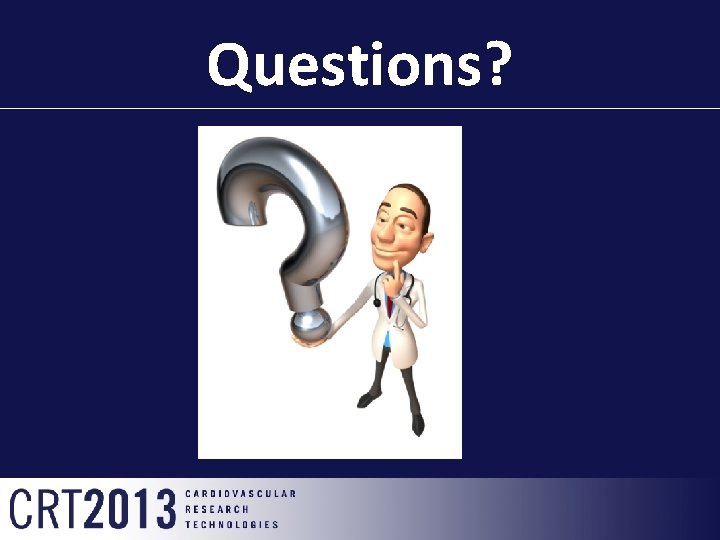 Questions?

CRT2013 CARDIOVASCULAR RESEARCH TECHNOLOGIES